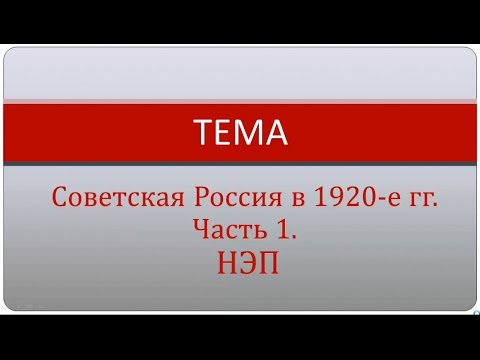 ТЕМА

Советская Россия в 1920-е гг.
Часть 1.
НЭП